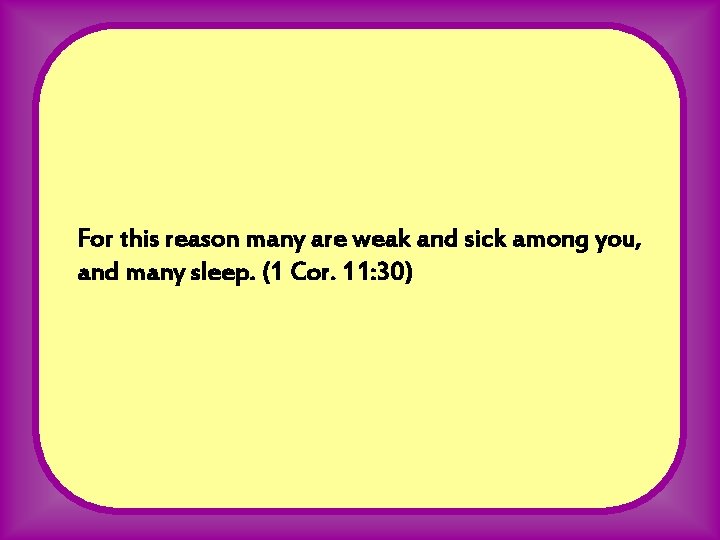 For this reason many are weak and sick among you, and many sleep. (1 Cor. 11:30)